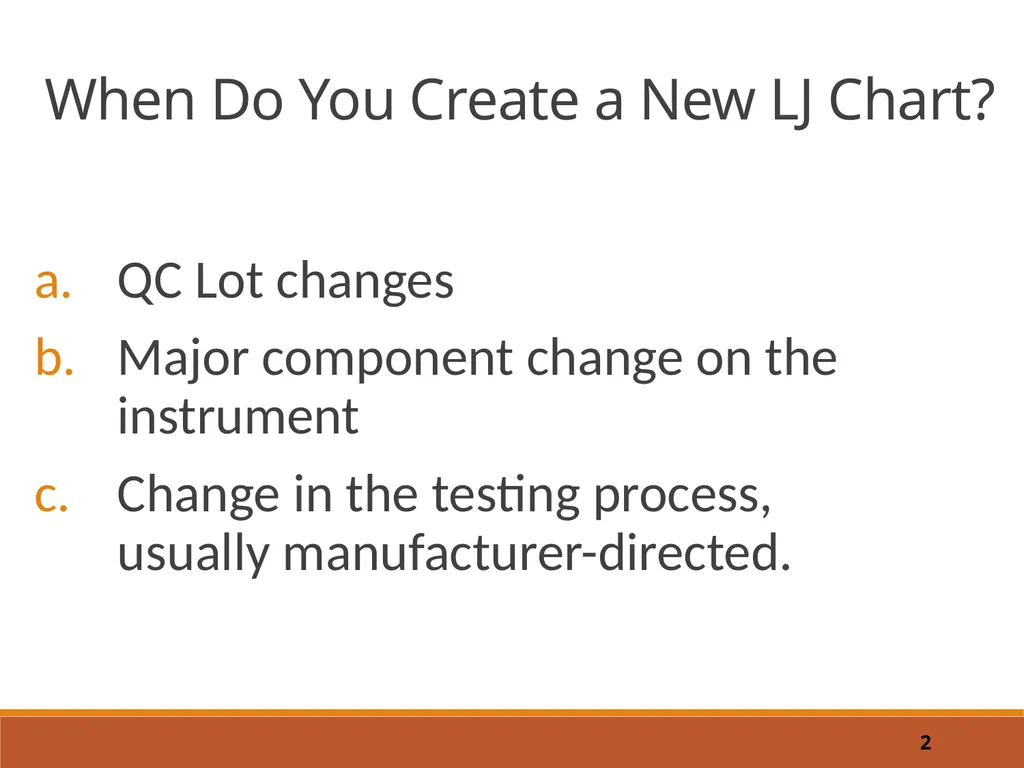 When Do You Create a New LJ Chart?

a. QC Lot changes
b. Major component change on the instrument
c. Change in the testing process, usually manufacturer-directed.

2